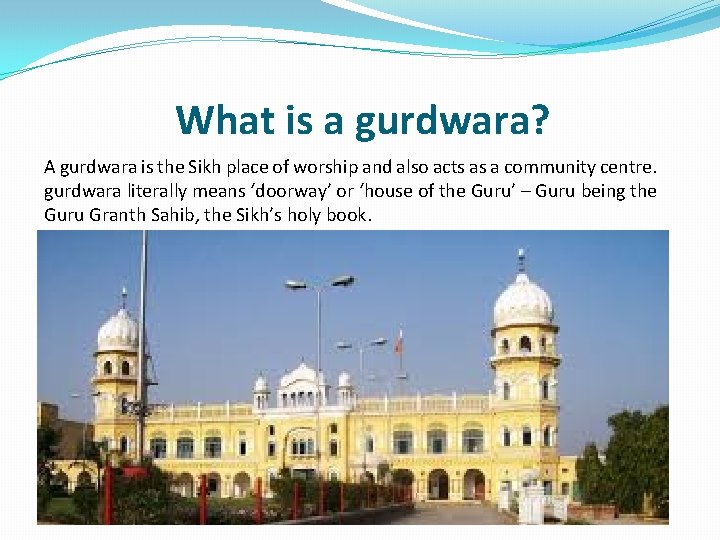 What is a gurdwara?

A gurdwara is the Sikh place of worship and also acts as a community centre. gurdwara literally means ‘doorway’ or ‘house of the Guru’ – Guru being the Guru Granth Sahib, the Sikh’s holy book.